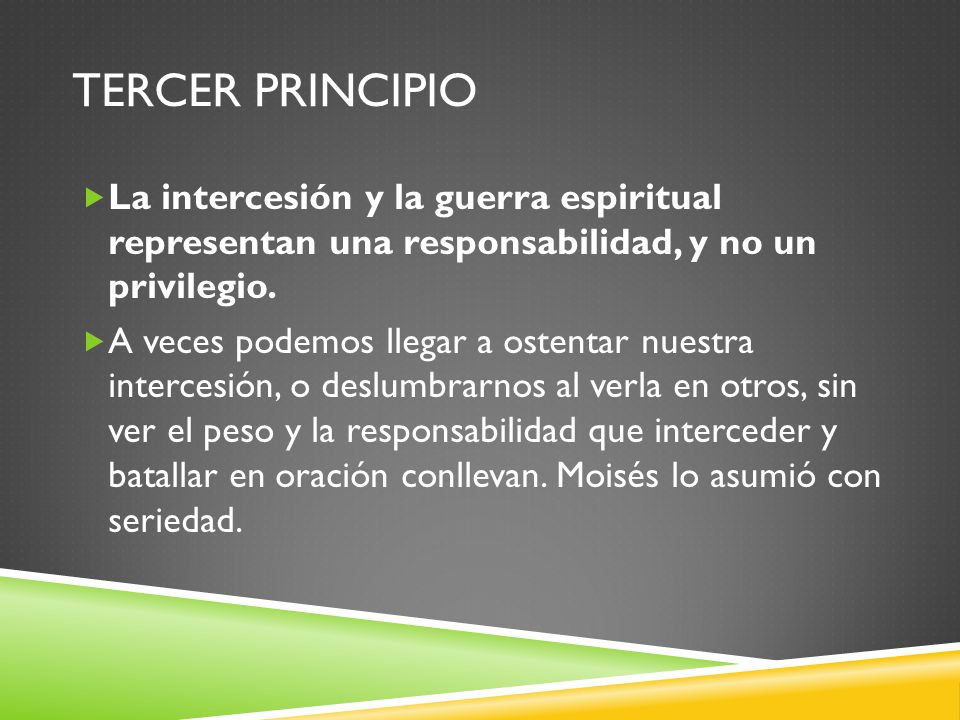 TERCER PRINCIPIO

La intercesión y la guerra espiritual representan una responsabilidad, y no un privilegio.

A veces podemos llegar a ostentar nuestra intercesión, o deslumbrarnos al verla en otros, sin ver el peso y la responsabilidad que interceder y batallar en oración conllevan. Moisés lo asumió con seriedad.